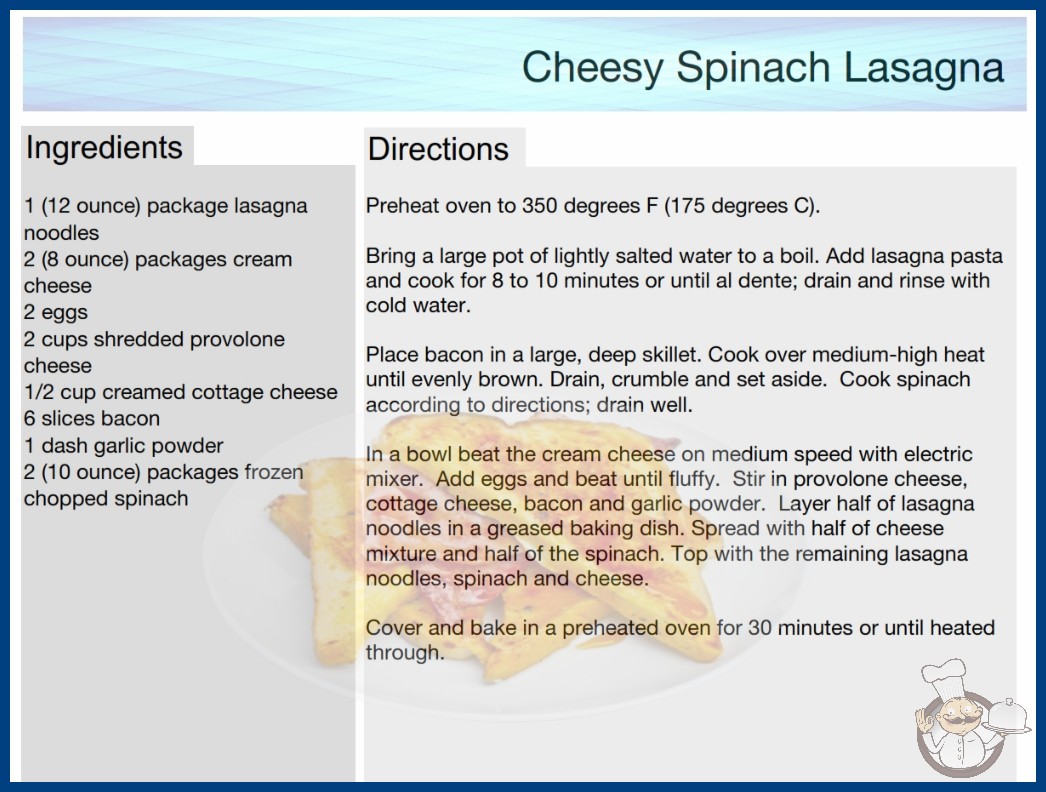 Cheesy Spinach Lasagna

Ingredients

1 (12 ounce) package lasagna noodles
2 (8 ounce) packages cream cheese
2 eggs
2 cups shredded provolone cheese
1/2 cup creamed cottage cheese
6 slices bacon
1 dash garlic powder
2 (10 ounce) packages frozen chopped spinach

Directions

Preheat oven to 350 degrees F (175 degrees C).

Bring a large pot of lightly salted water to a boil. Add lasagna pasta and cook for 8 to 10 minutes or until al dente; drain and rinse with cold water.

Place bacon in a large, deep skillet. Cook over medium-high heat until evenly brown. Drain, crumble and set aside. Cook spinach according to directions; drain well.

In a bowl beat the cream cheese on medium speed with electric mixer. Add eggs and beat until fluffy. Stir in provolone cheese, cottage cheese, bacon and garlic powder. Layer half of lasagna noodles in a greased baking dish. Spread with half of cheese mixture and half of the spinach. Top with the remaining lasagna noodles, spinach and cheese.

Cover and bake in a preheated oven for 30 minutes or until heated through.